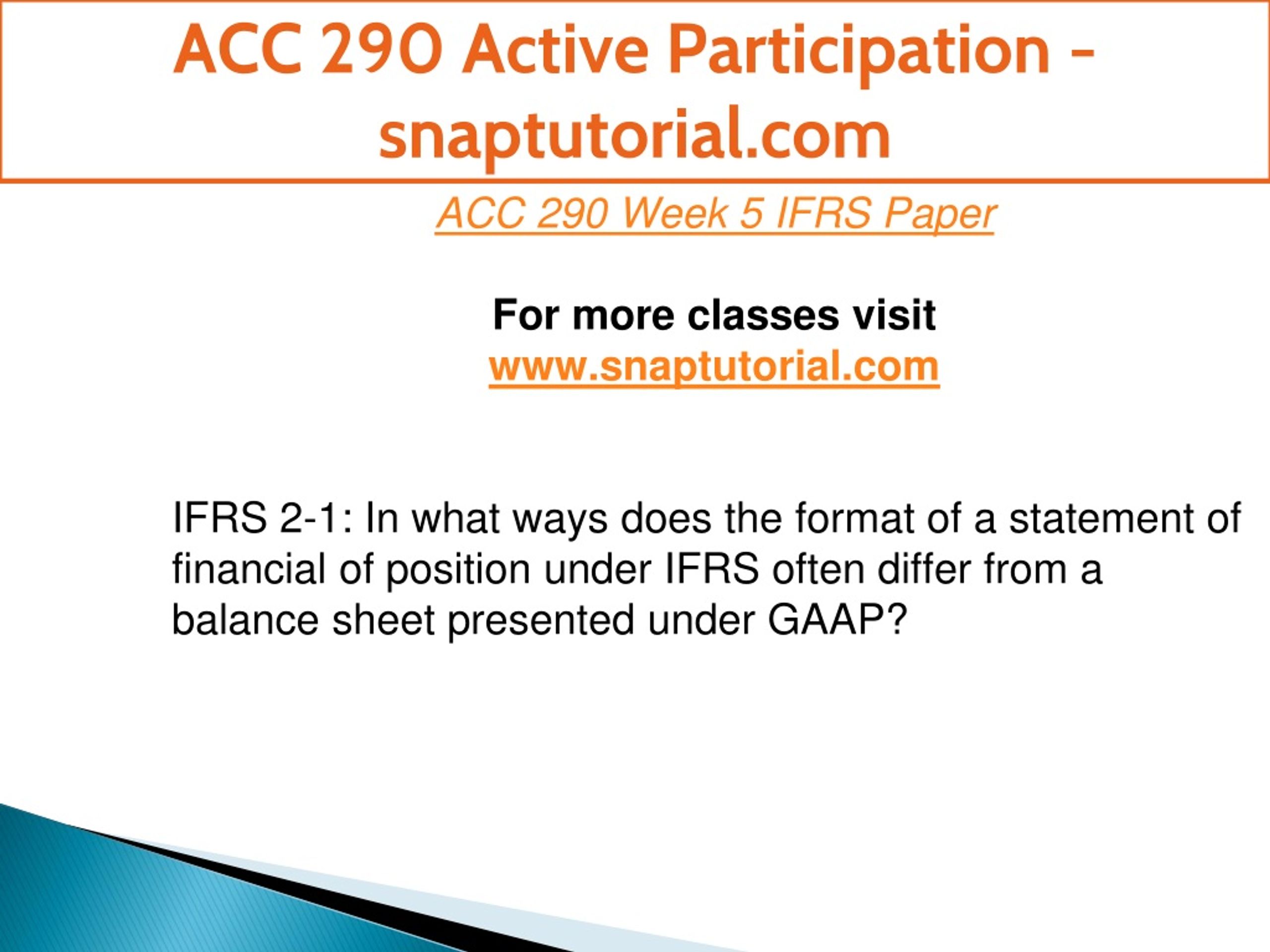 ACC 290 Active Participation - snaptutorial.com

ACC 290 Week 5 IFRS Paper

For more classes visit
www.snaptutorial.com

IFRS 2-1: In what ways does the format of a statement of financial of position under IFRS often differ from a balance sheet presented under GAAP?